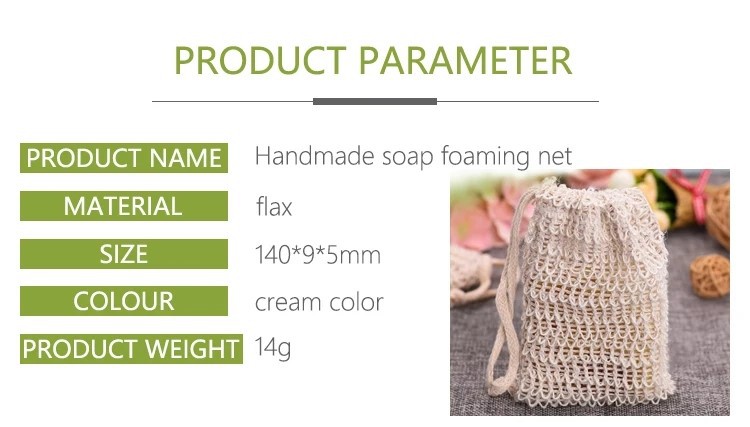 PRODUCT PARAMETER

| PRODUCT NAME | Handmade soap foaming net |
|---|---|
| MATERIAL | flax |
| SIZE | 140*9*5mm |
| COLOUR | cream color |
| PRODUCT WEIGHT | 14g |